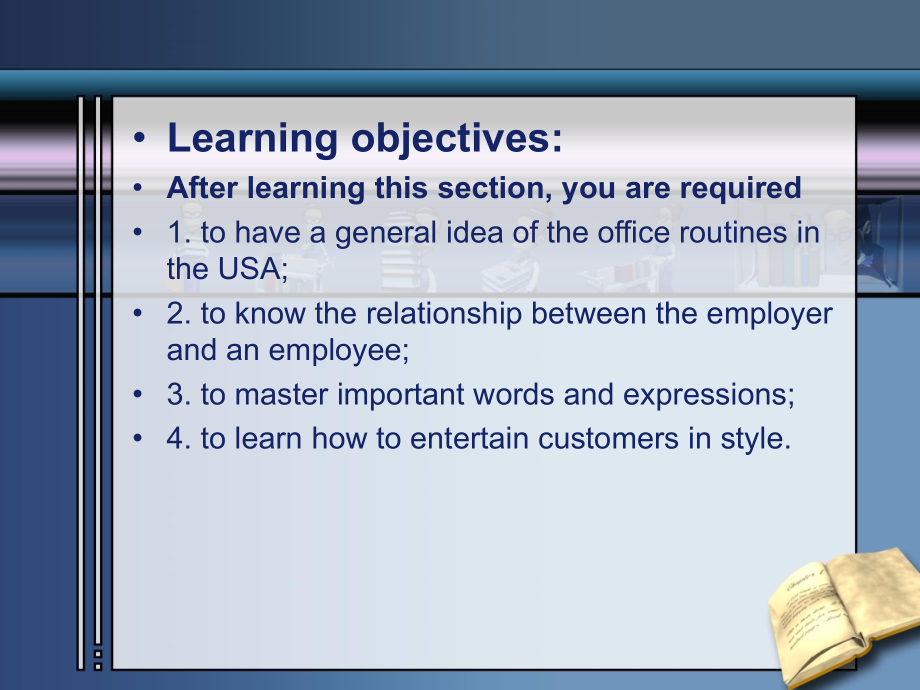 • Learning objectives:
• After learning this section, you are required
• 1. to have a general idea of the office routines in the USA;
• 2. to know the relationship between the employer and an employee;
• 3. to master important words and expressions;
• 4. to learn how to entertain customers in style.